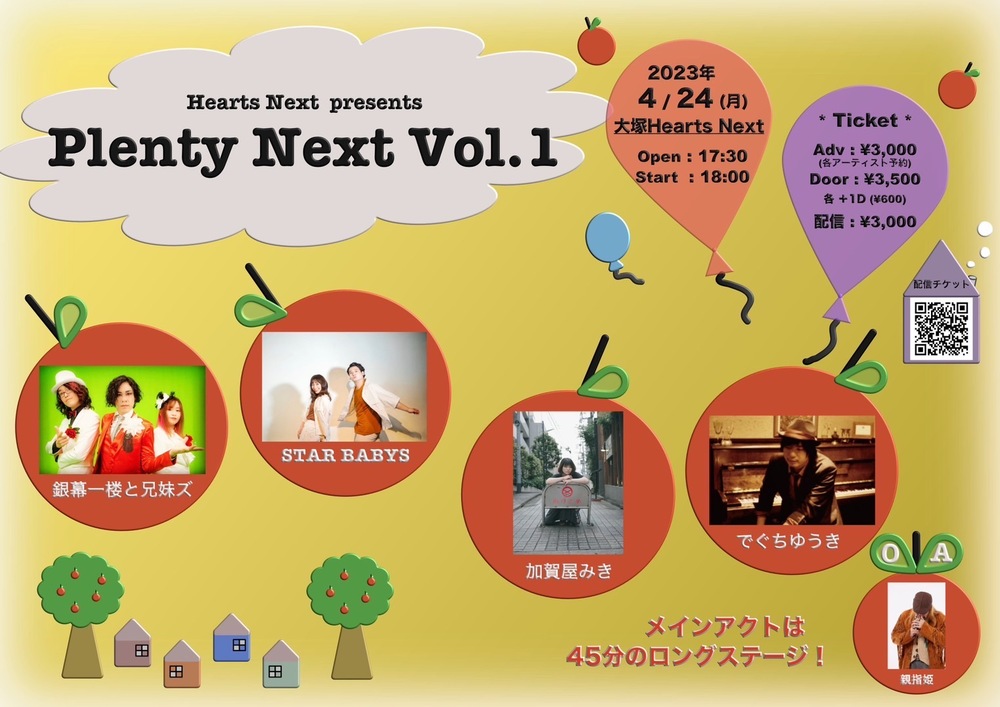 Hearts Next presents
Plenty Next Vol.1

2023年
4 / 24 (月)
大塚Hearts Next
Open : 17:30
Start : 18:00

* Ticket *
Adv : ¥3,000
(各アーティスト予約)
Door : ¥3,500
各 +1D (¥600)
配信 : ¥3,000

配信チケット

銀幕一楼と兄妹ズ

STAR BABYS

加賀屋みき

でぐちゆうき

O A

親指姫

メインアクトは
45分のロングステージ！